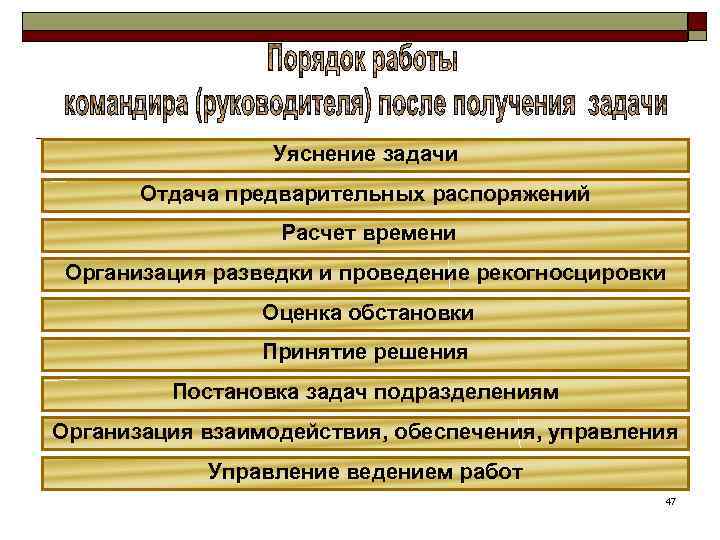 Порядок работы
командира (руководителя) после получения задачи

Уяснение задачи

Отдача предварительных распоряжений

Расчет времени

Организация разведки и проведение рекогносцировки

Оценка обстановки

Принятие решения

Постановка задач подразделениям

Организация взаимодействия, обеспечения, управления

Управление ведением работ

47